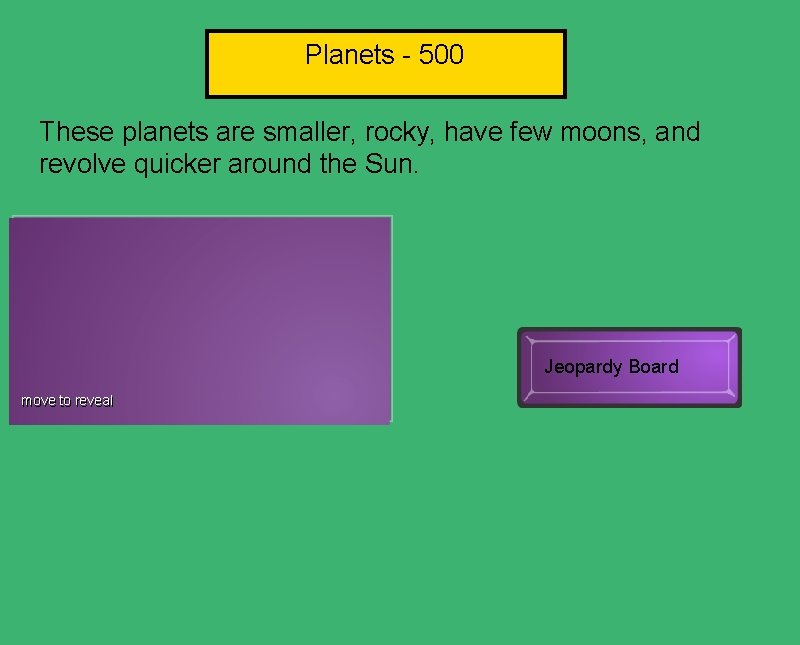 Planets - 500

These planets are smaller, rocky, have few moons, and revolve quicker around the Sun.

move to reveal

Jeopardy Board